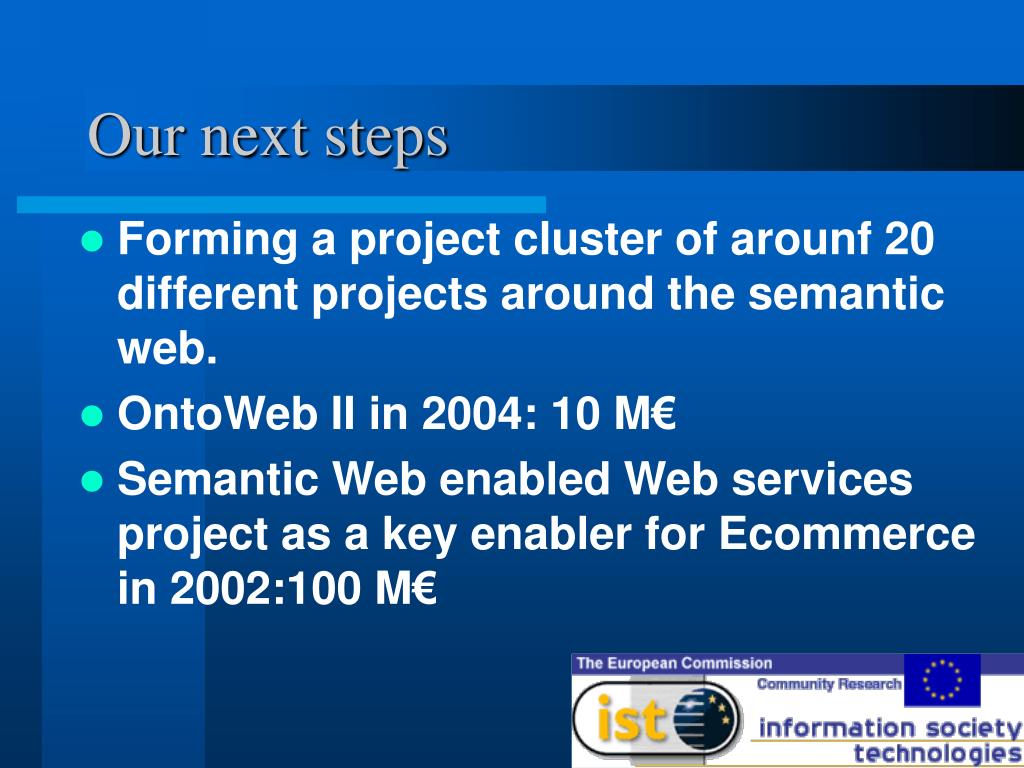 Our next steps

- Forming a project cluster of arounf 20 different projects around the semantic web.
- OntoWeb II in 2004: 10 M€
- Semantic Web enabled Web services project as a key enabler for Ecommerce in 2002:100 M€

The European Commission
Community Research
ist
information society technologies